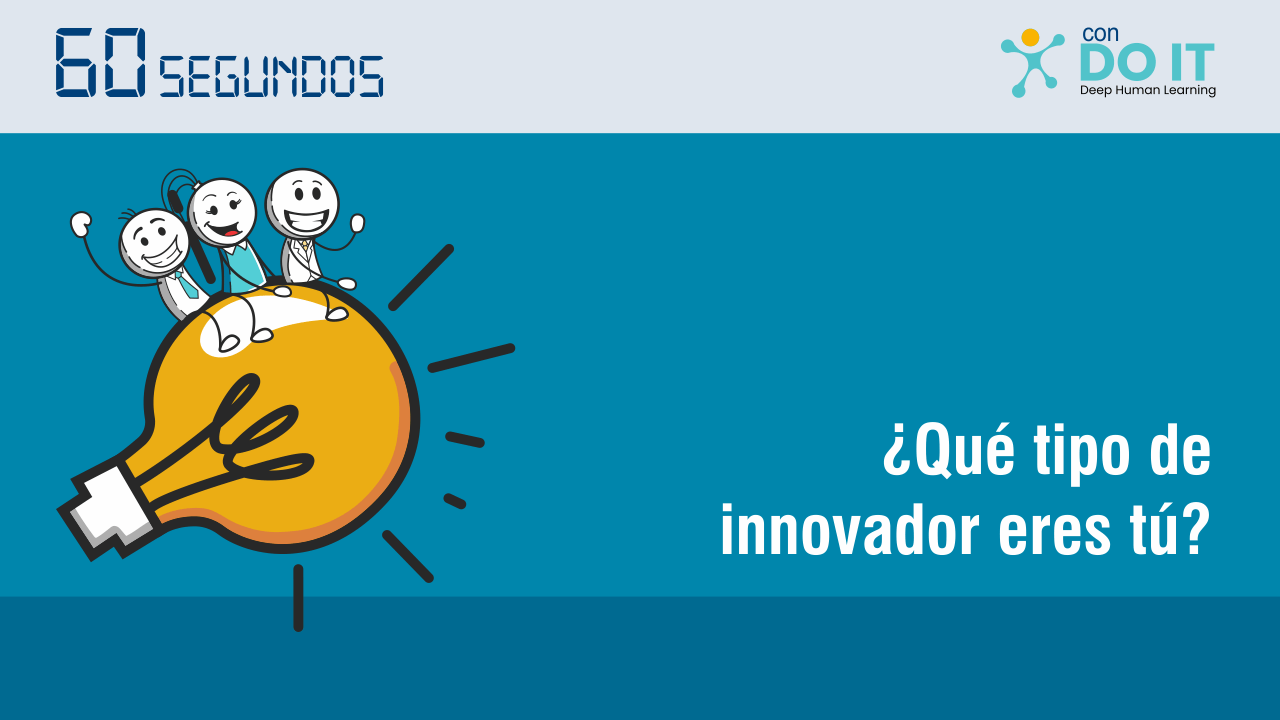 60 SEGUNDOS

con DO IT
Deep Human Learning

¿Qué tipo de innovador eres tú?